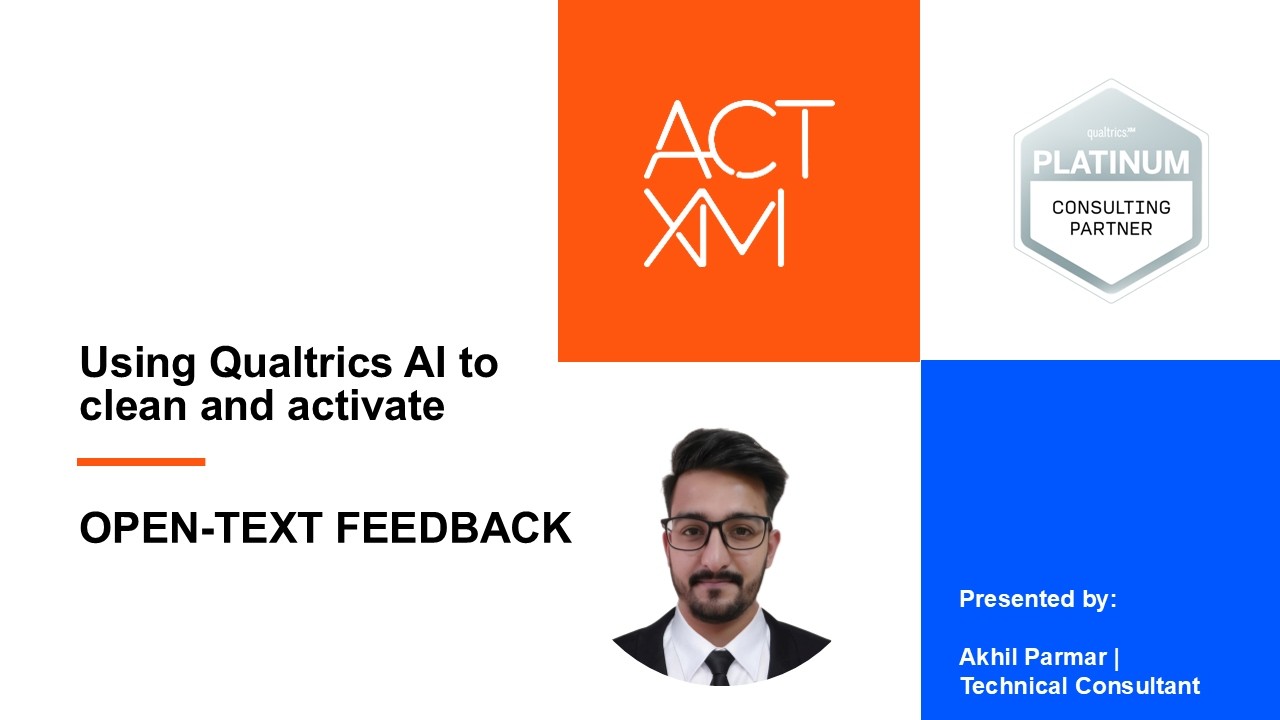 ACT XM

qualtrics.XM
PLATINUM
CONSULTING PARTNER

Using Qualtrics AI to clean and activate

OPEN-TEXT FEEDBACK

Presented by:

Akhil Parmar | Technical Consultant